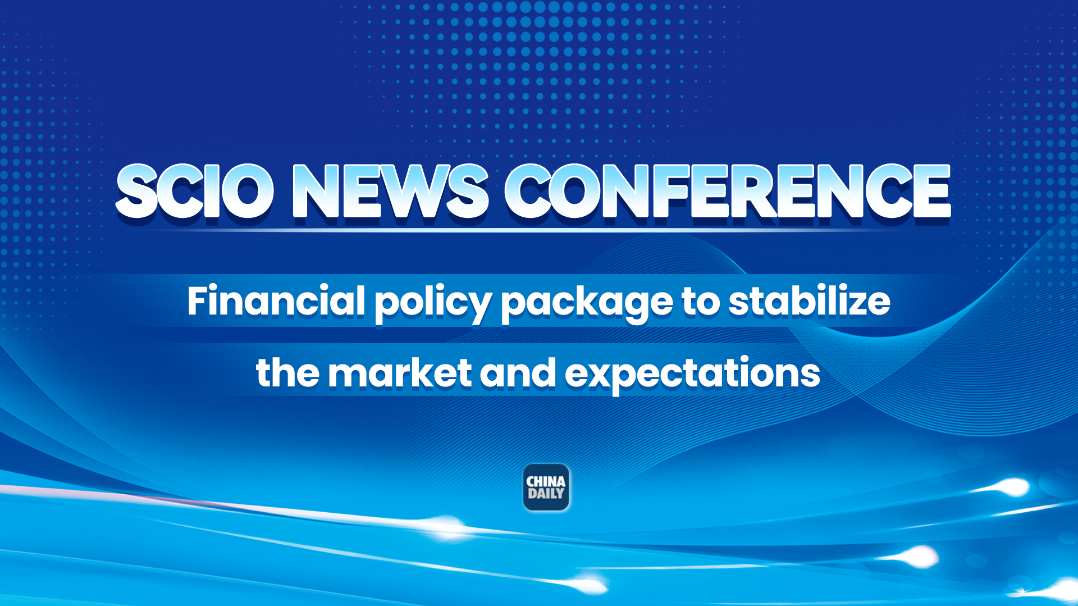 SCIO NEWS CONFERENCE

Financial policy package to stabilize the market and expectations

CHINA DAILY